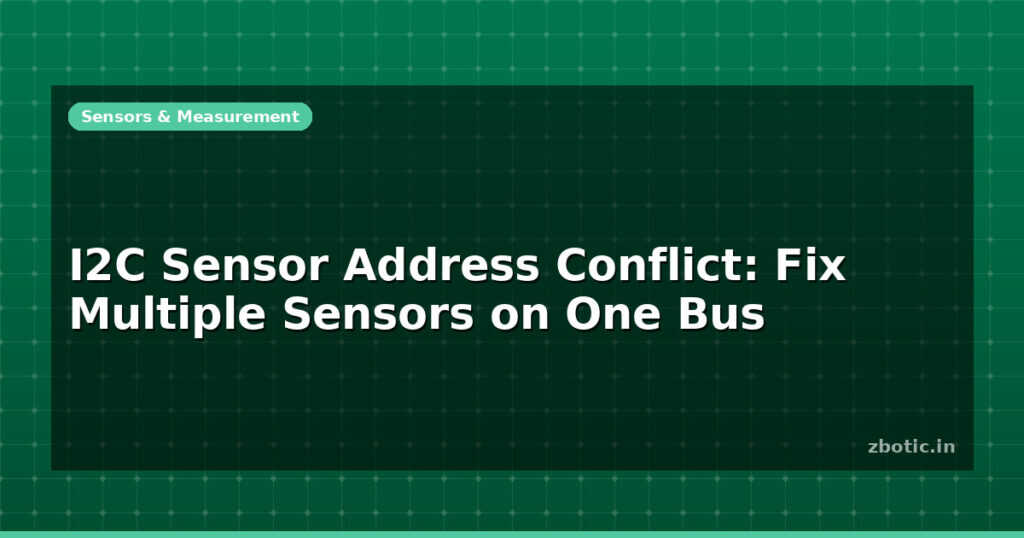 Sensors & Measurement

I2C Sensor Address Conflict: Fix Multiple Sensors on One Bus

zbotic.in